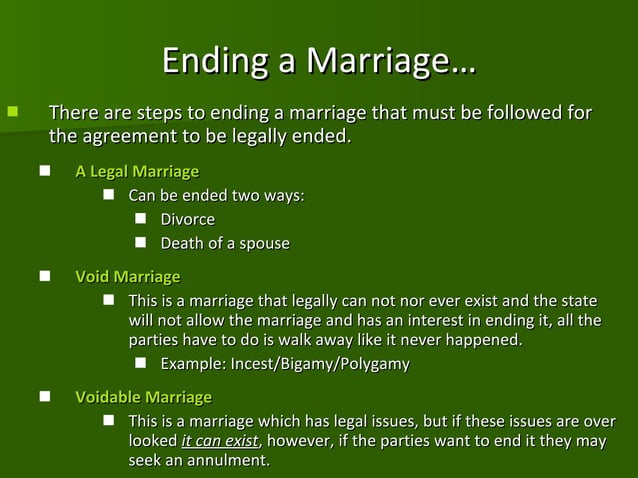 Ending a Marriage…

There are steps to ending a marriage that must be followed for the agreement to be legally ended.

A Legal Marriage

Can be ended two ways:

Divorce

Death of a spouse

Void Marriage

This is a marriage that legally can not nor ever exist and the state will not allow the marriage and has an interest in ending it, all the parties have to do is walk away like it never happened.

Example: Incest/Bigamy/Polygamy

Voidable Marriage

This is a marriage which has legal issues, but if these issues are over looked it can exist, however, if the parties want to end it they may seek an annulment.